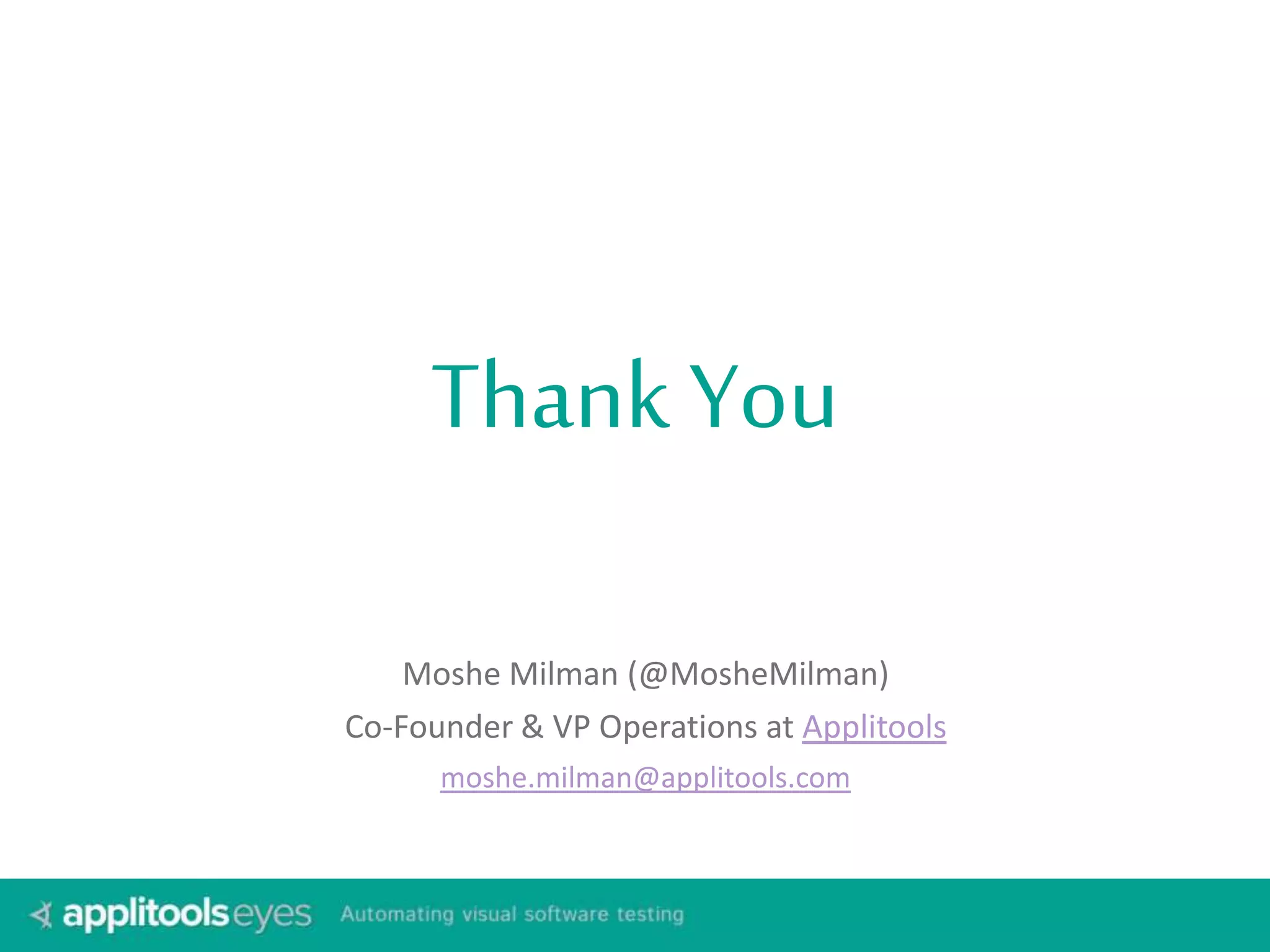 Thank You

Moshe Milman (@MosheMilman)

Co-Founder & VP Operations at Applitools

moshe.milman@applitools.com

applitools eyes Automating visual software testing